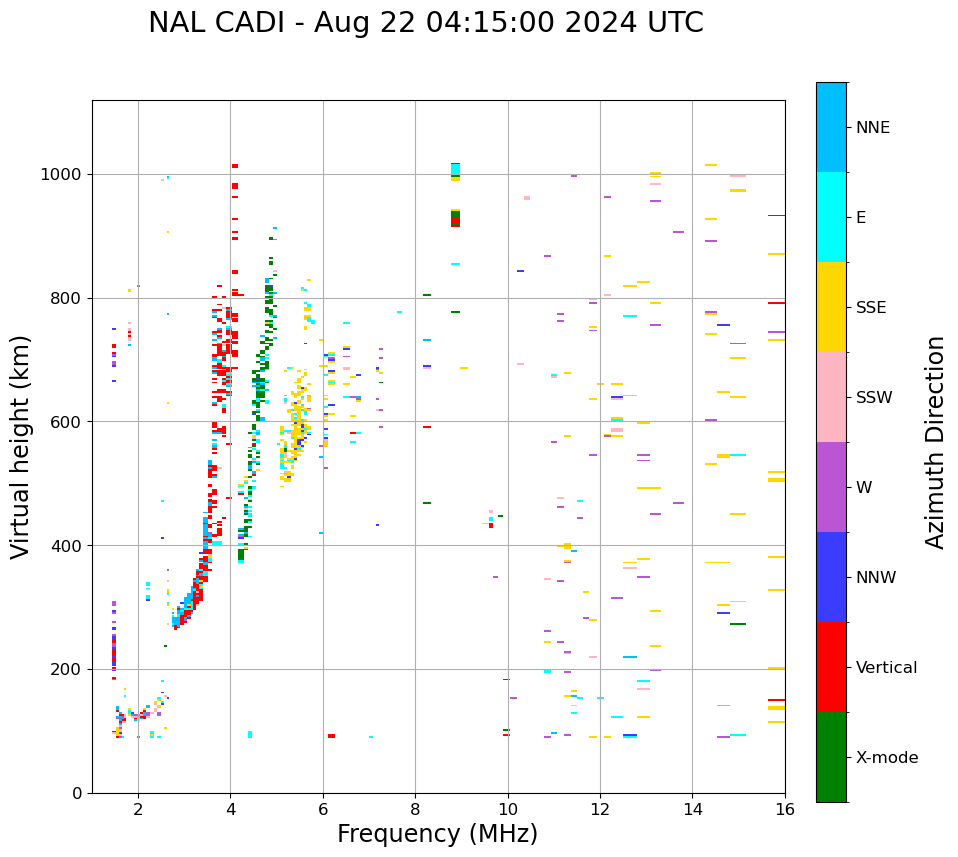 NAL CADI - Aug 22 04:15:00 2024 UTC

Virtual height (km)

1000
800
600
400
200
0

2
4
6
8
10
12
14
16

Frequency (MHz)

NNE
E
SSE
SSW
W
NNW
Vertical
X-mode

Azimuth Direction